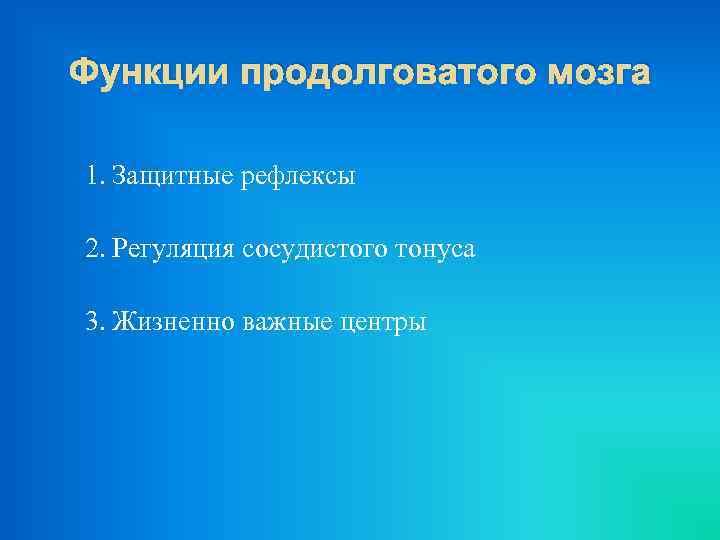 Функции продолговатого мозга

1. Защитные рефлексы

2. Регуляция сосудистого тонуса

3. Жизненно важные центры